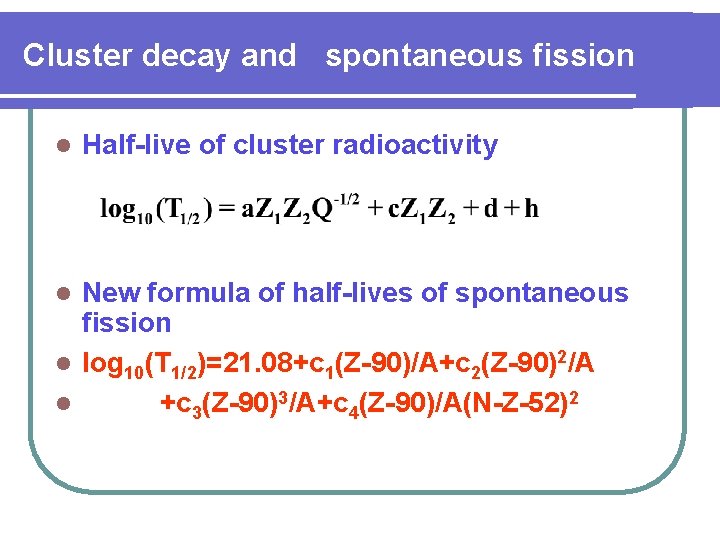 Cluster decay and spontaneous fission

Half-live of cluster radioactivity

$\log_{10}(T_{1/2}) = aZ_1Z_2Q^{-1/2} + cZ_1Z_2 + d + h$

New formula of half-lives of spontaneous fission

$\log_{10}(T_{1/2})=21.08+c_1(Z-90)/A+c_2(Z-90)^2/A$

$+c_3(Z-90)^3/A+c_4(Z-90)/A(N-Z-52)^2$